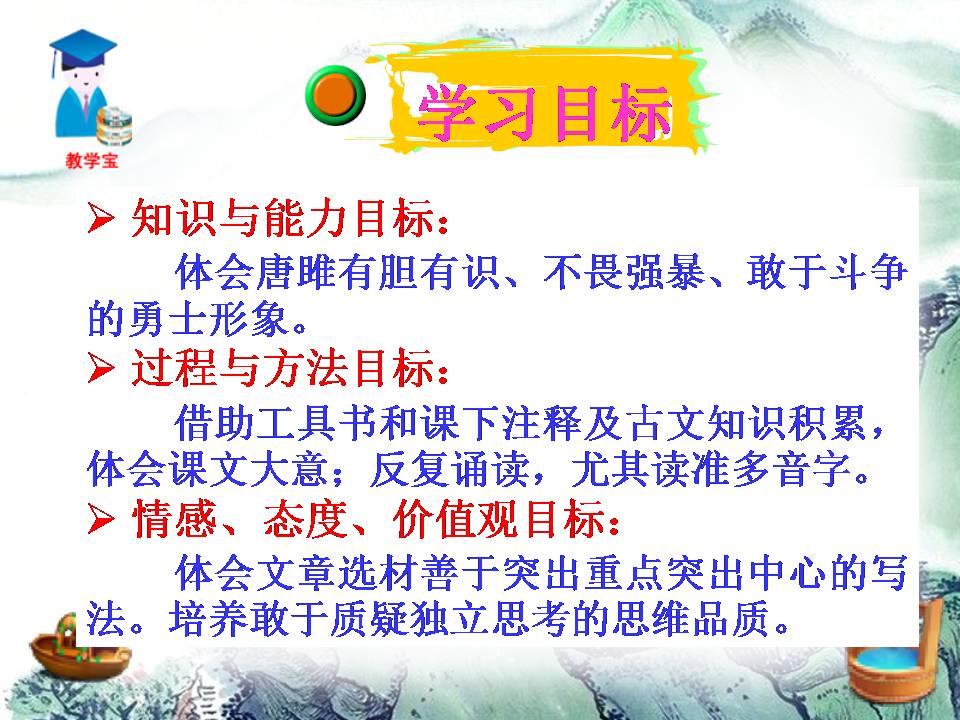 教学宝

学习目标

➢ 知识与能力目标：

体会唐雎有胆有识、不畏强暴、敢于斗争的勇士形象。

➢ 过程与方法目标：

借助工具书和课下注释及古文知识积累，体会课文大意；反复诵读，尤其读准多音字。

➢ 情感、态度、价值观目标：

体会文章选材善于突出重点突出中心的写法。培养敢于质疑独立思考的思维品质。